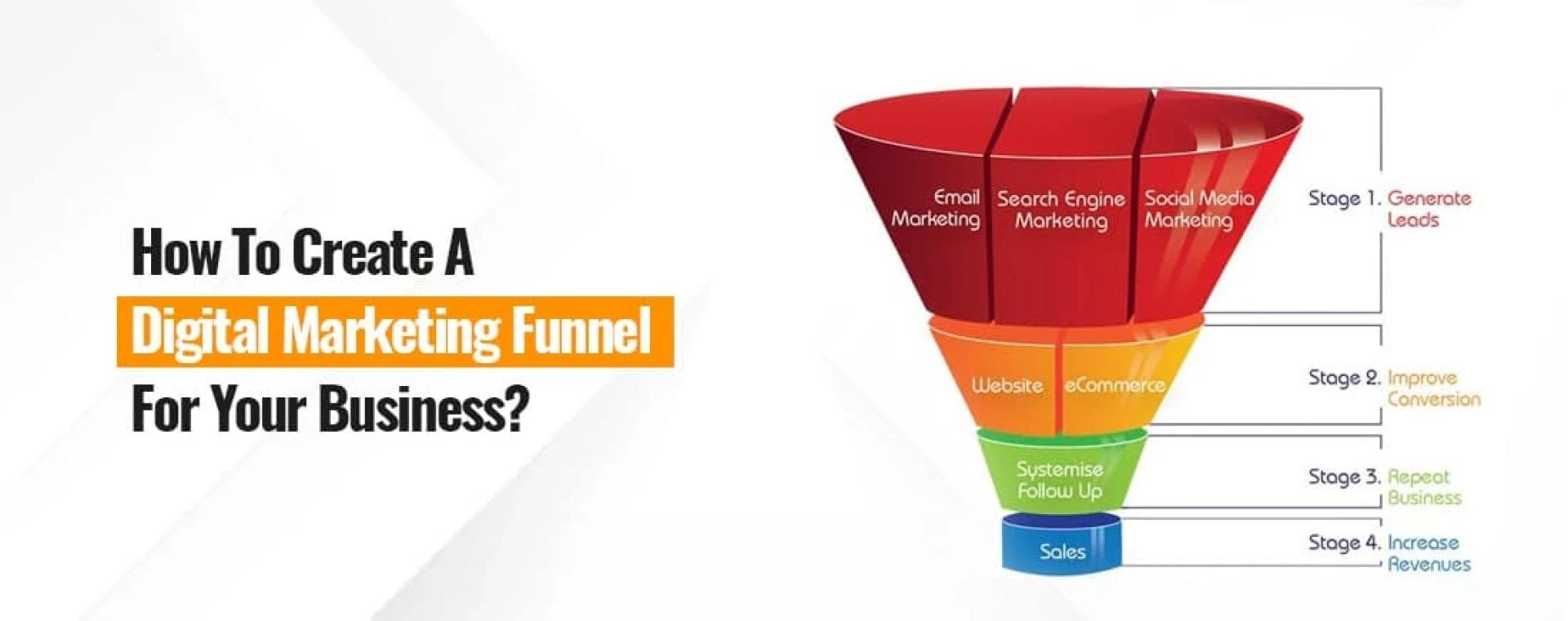 How To Create A
Digital Marketing Funnel
For Your Business?

Email Marketing
Search Engine Marketing
Social Media Marketing
Stage 1. Generate Leads

Website
eCommerce
Stage 2. Improve Conversion

Systemise Follow Up
Stage 3. Repeat Business

Sales
Stage 4. Increase Revenues